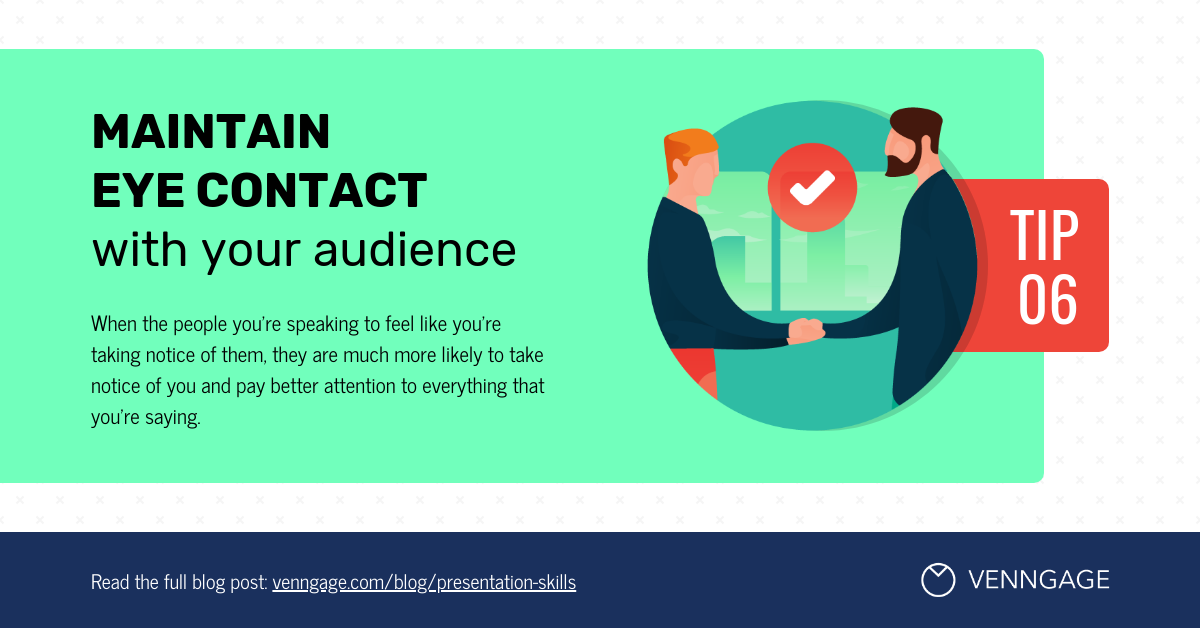 MAINTAIN
EYE CONTACT
with your audience

When the people you're speaking to feel like you're taking notice of them, they are much more likely to take notice of you and pay better attention to everything that you're saying.

TIP
06

Read the full blog post: venngage.com/blog/presentation-skills

VENNGAGE